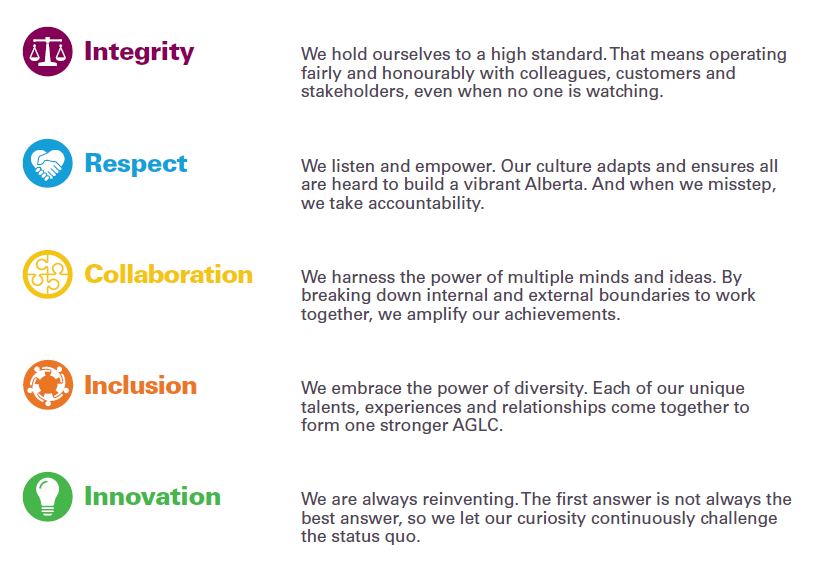 Integrity

We hold ourselves to a high standard. That means operating fairly and honourably with colleagues, customers and stakeholders, even when no one is watching.

Respect

We listen and empower. Our culture adapts and ensures all are heard to build a vibrant Alberta. And when we misstep, we take accountability.

Collaboration

We harness the power of multiple minds and ideas. By breaking down internal and external boundaries to work together, we amplify our achievements.

Inclusion

We embrace the power of diversity. Each of our unique talents, experiences and relationships come together to form one stronger AGLC.

Innovation

We are always reinventing. The first answer is not always the best answer, so we let our curiosity continuously challenge the status quo.